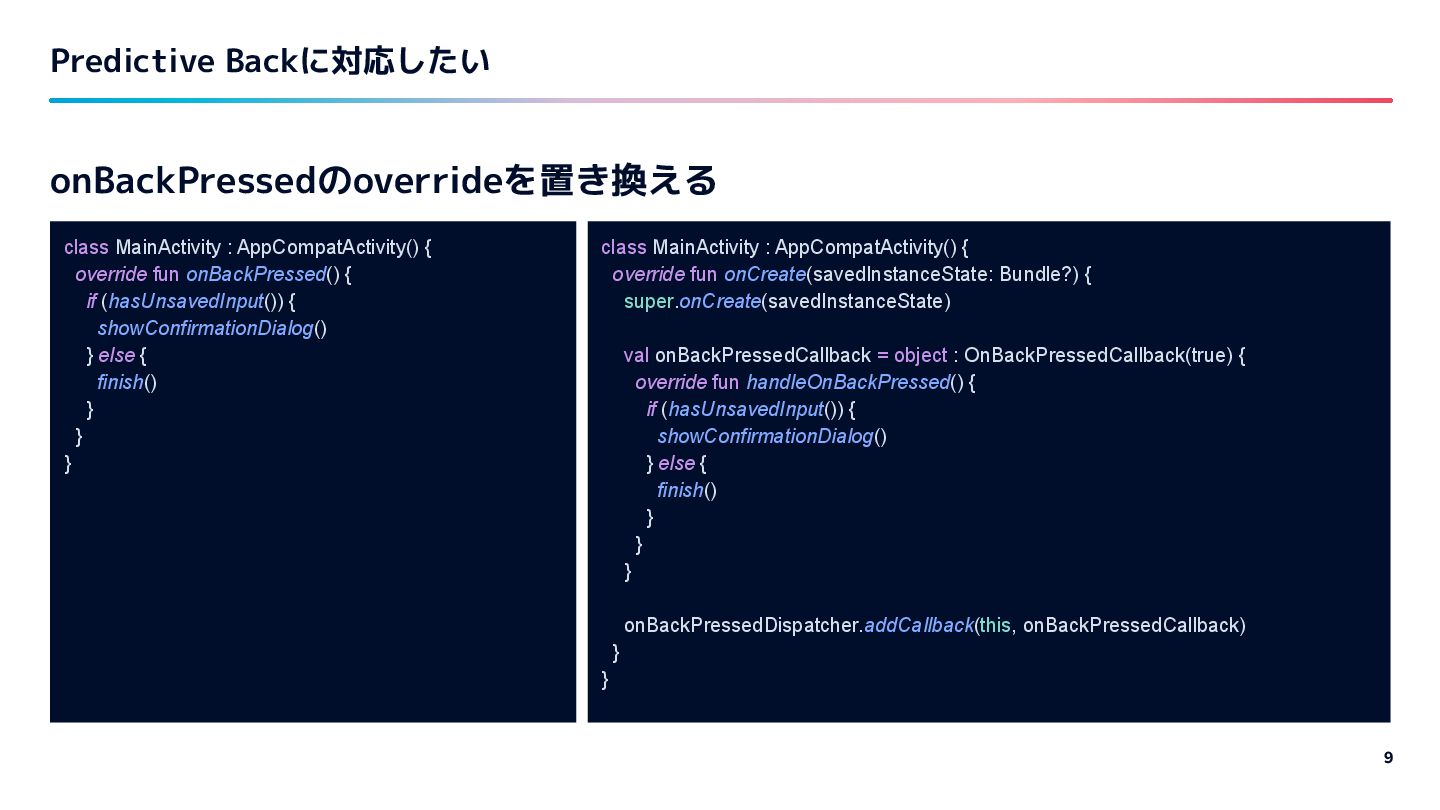 Predictive Backに対応したい

onBackPressedのoverrideを置き換える

class MainActivity : AppCompatActivity() {
  override fun onBackPressed() {
    if (hasUnsavedInput()) {
      showConfirmationDialog()
    } else {
      finish()
    }
  }
}

class MainActivity : AppCompatActivity() {
  override fun onCreate(savedInstanceState: Bundle?) {
    super.onCreate(savedInstanceState)

    val onBackPressedCallback = object : OnBackPressedCallback(true) {
      override fun handleOnBackPressed() {
        if (hasUnsavedInput()) {
          showConfirmationDialog()
        } else {
          finish()
        }
      }
    }

    onBackPressedDispatcher.addCallback(this, onBackPressedCallback)
  }
}

9